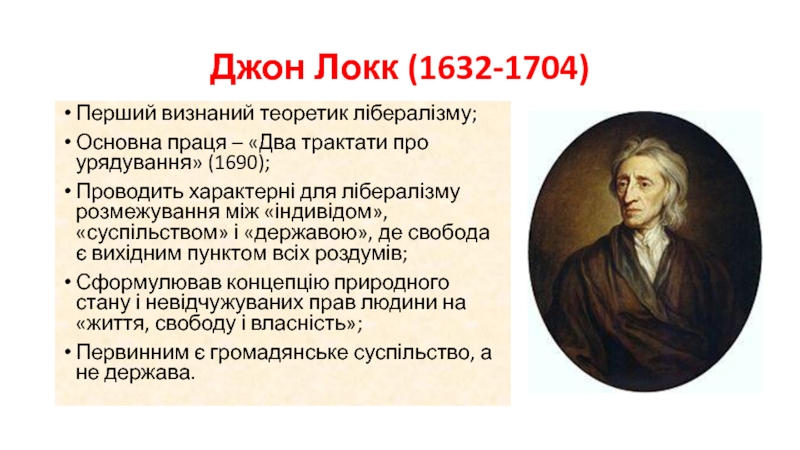 Джон Локк (1632-1704)

• Перший визнаний теоретик лібералізму;
• Основна праця – «Два трактати про урядування» (1690);
• Проводить характерні для лібералізму розмежування між «індивідом», «суспільством» і «державою», де свобода є вихідним пунктом всіх роздумів;
• Сформулював концепцію природного стану і невідчужуваних прав людини на «життя, свободу і власність»;
• Первинним є громадянське суспільство, а не держава.